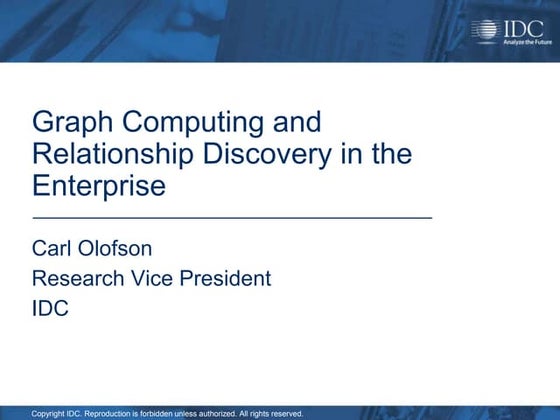 IDC
Analyze the Future

Graph Computing and Relationship Discovery in the Enterprise

Carl Olofson

Research Vice President

IDC

Copyright IDC. Reproduction is forbidden unless authorized. All rights reserved.